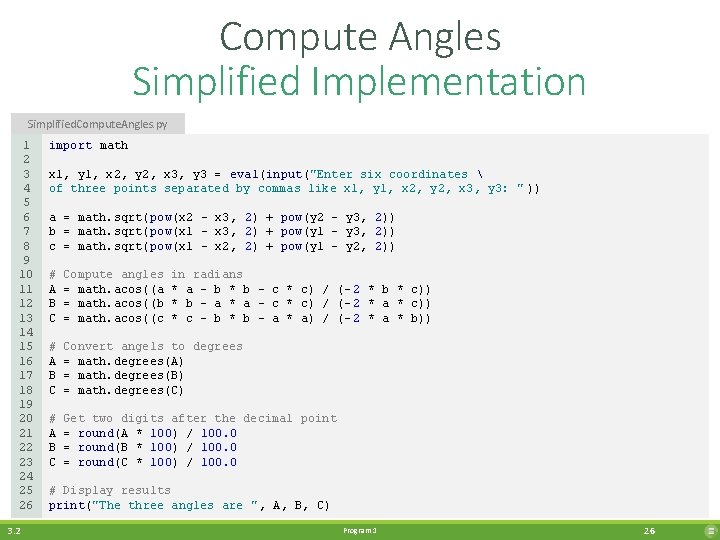 Compute Angles
Simplified Implementation

SimplifiedComputeAngles.py

1 import math
2
3 x1, y1, x2, y2, x3, y3 = eval(input("Enter six coordinates \
4 of three points separated by commas like x1, y1, x2, y2, x3, y3: "))
5
6 a = math.sqrt(pow(x2 - x3, 2) + pow(y2 - y3, 2))
7 b = math.sqrt(pow(x1 - x3, 2) + pow(y1 - y3, 2))
8 c = math.sqrt(pow(x1 - x2, 2) + pow(y1 - y2, 2))
9
10 # Compute angles in radians
11 A = math.acos((a * a - b * b - c * c) / (-2 * b * c))
12 B = math.acos((b * b - a * a - c * c) / (-2 * a * c))
13 C = math.acos((c * c - b * b - a * a) / (-2 * a * b))
14
15 # Convert angels to degrees
16 A = math.degrees(A)
17 B = math.degrees(B)
18 C = math.degrees(C)
19
20 # Get two digits after the decimal point
21 A = round(A * 100) / 100.0
22 B = round(B * 100) / 100.0
23 C = round(C * 100) / 100.0
24
25 # Display results
26 print("The three angles are ", A, B, C)

3.2 Program 3 26